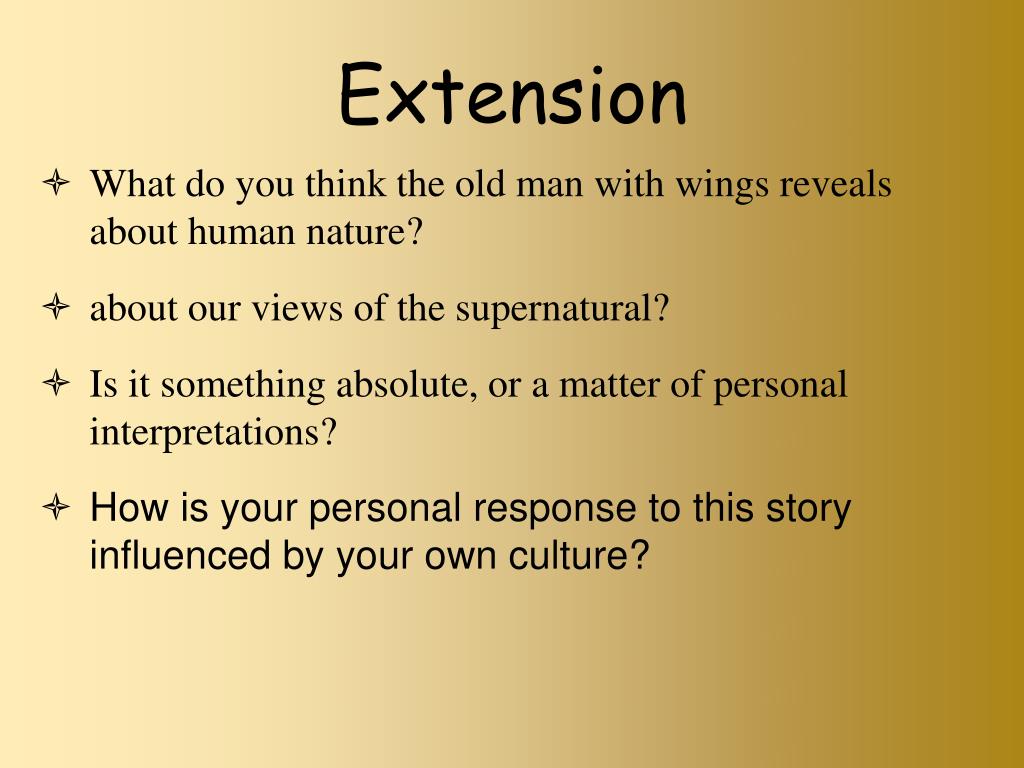 Extension

What do you think the old man with wings reveals about human nature?

about our views of the supernatural?

Is it something absolute, or a matter of personal interpretations?

How is your personal response to this story influenced by your own culture?